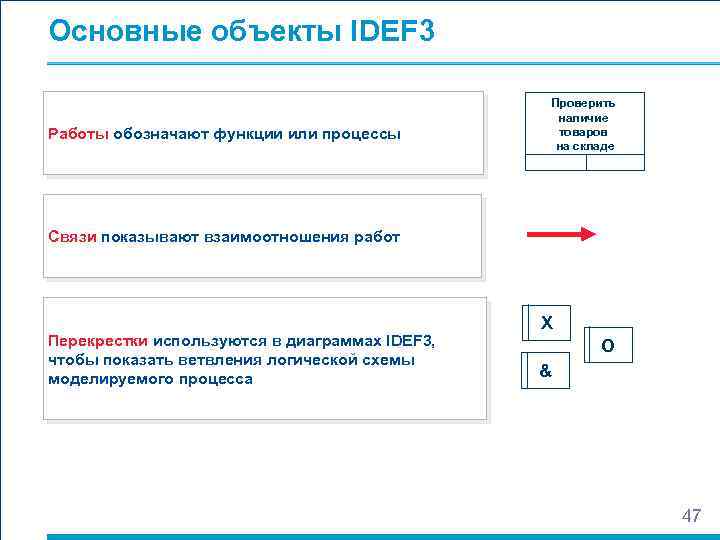 Основные объекты IDEF3

Работы обозначают функции или процессы

Проверить наличие товаров на складе

Связи показывают взаимоотношения работ

Перекрестки используются в диаграммах IDEF3, чтобы показать ветвления логической схемы моделируемого процесса

X

O

&

47